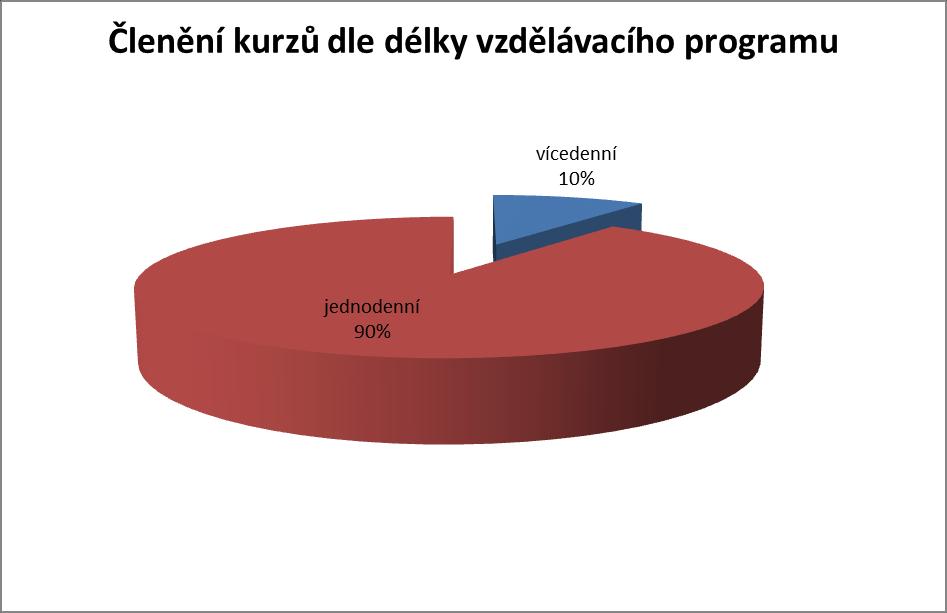 Členění kurzů dle délky vzdělávacího programu

vícedenní
10%

jednodenní
90%